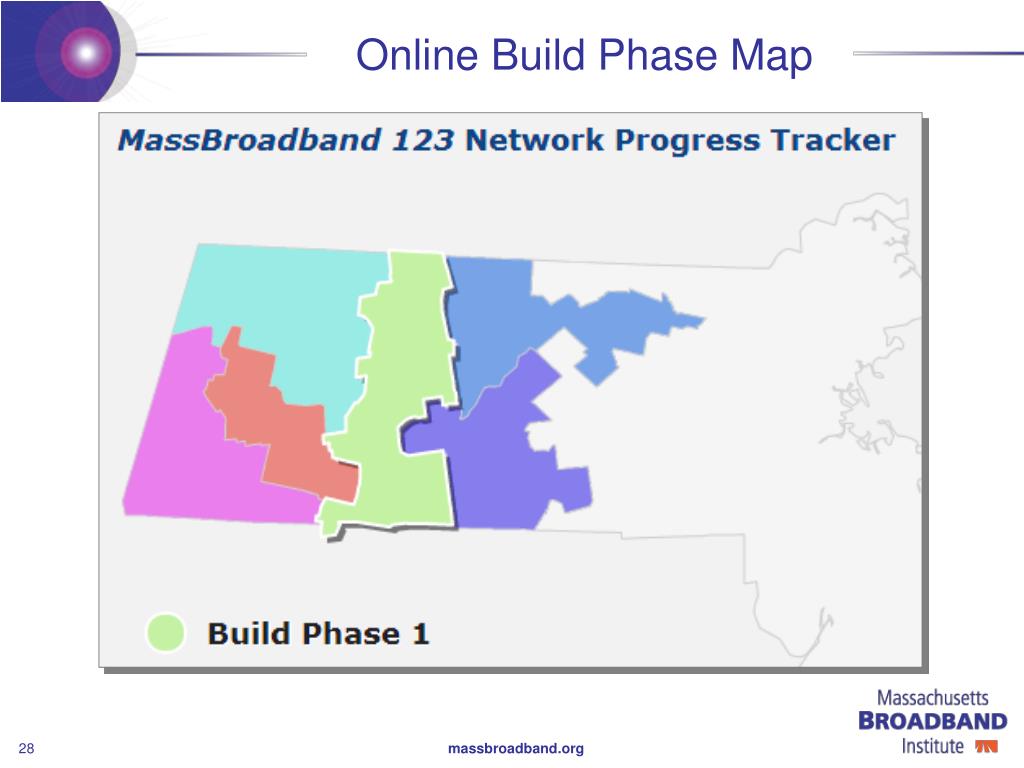 Online Build Phase Map

MassBroadband 123 Network Progress Tracker

Build Phase 1

28

massbroadband.org

Massachusetts
BROADBAND
Institute